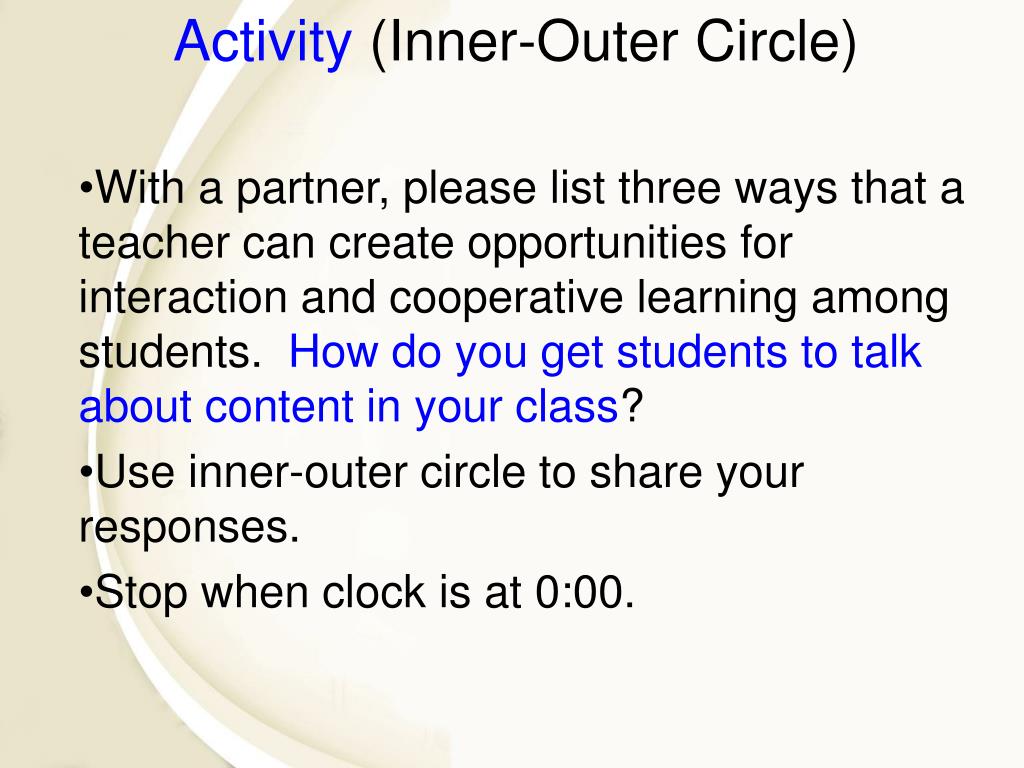 Activity (Inner-Outer Circle)

•With a partner, please list three ways that a teacher can create opportunities for interaction and cooperative learning among students. How do you get students to talk about content in your class?

•Use inner-outer circle to share your responses.

•Stop when clock is at 0:00.